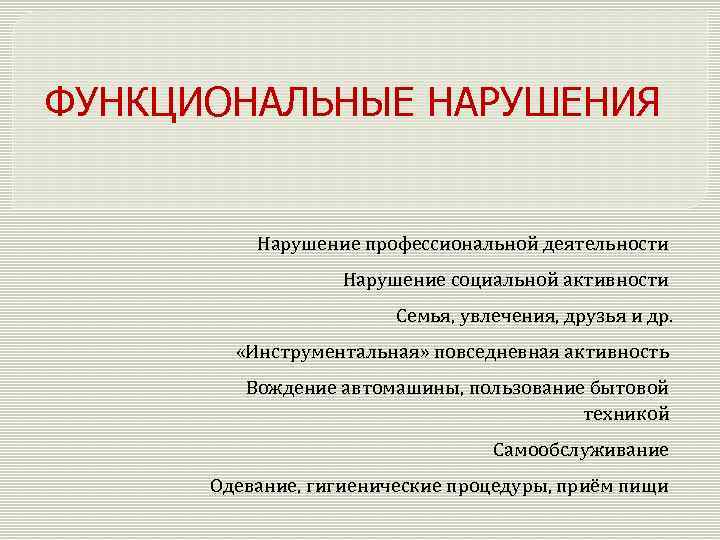 ФУНКЦИОНАЛЬНЫЕ НАРУШЕНИЯ

Нарушение профессиональной деятельности

Нарушение социальной активности

Семья, увлечения, друзья и др.

«Инструментальная» повседневная активность

Вождение автомашины, пользование бытовой техникой

Самообслуживание

Одевание, гигиенические процедуры, приём пищи